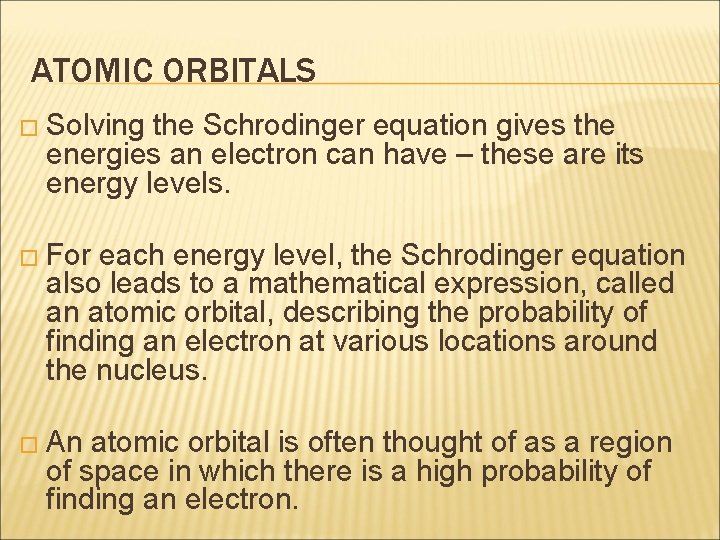 ATOMIC ORBITALS

□ Solving the Schrodinger equation gives the energies an electron can have – these are its energy levels.

□ For each energy level, the Schrodinger equation also leads to a mathematical expression, called an atomic orbital, describing the probability of finding an electron at various locations around the nucleus.

□ An atomic orbital is often thought of as a region of space in which there is a high probability of finding an electron.